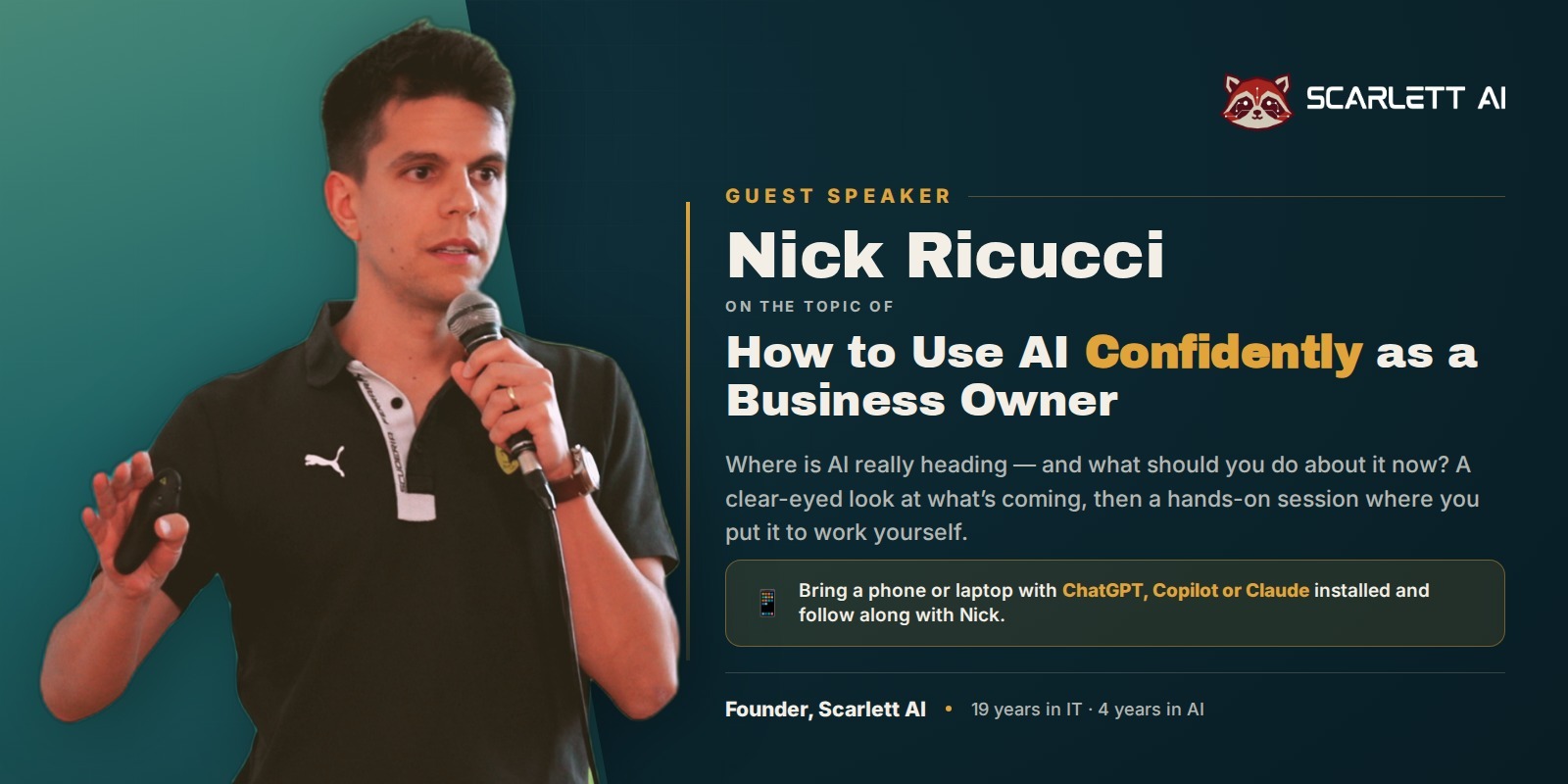 SCARLETT AI

GUEST SPEAKER

Nick Ricucci

ON THE TOPIC OF

How to Use AI Confidently as a Business Owner

Where is AI really heading — and what should you do about it now? A clear-eyed look at what's coming, then a hands-on session where you put it to work yourself.

Bring a phone or laptop with ChatGPT, Copilot or Claude installed and follow along with Nick.

Founder, Scarlett AI • 19 years in IT · 4 years in AI